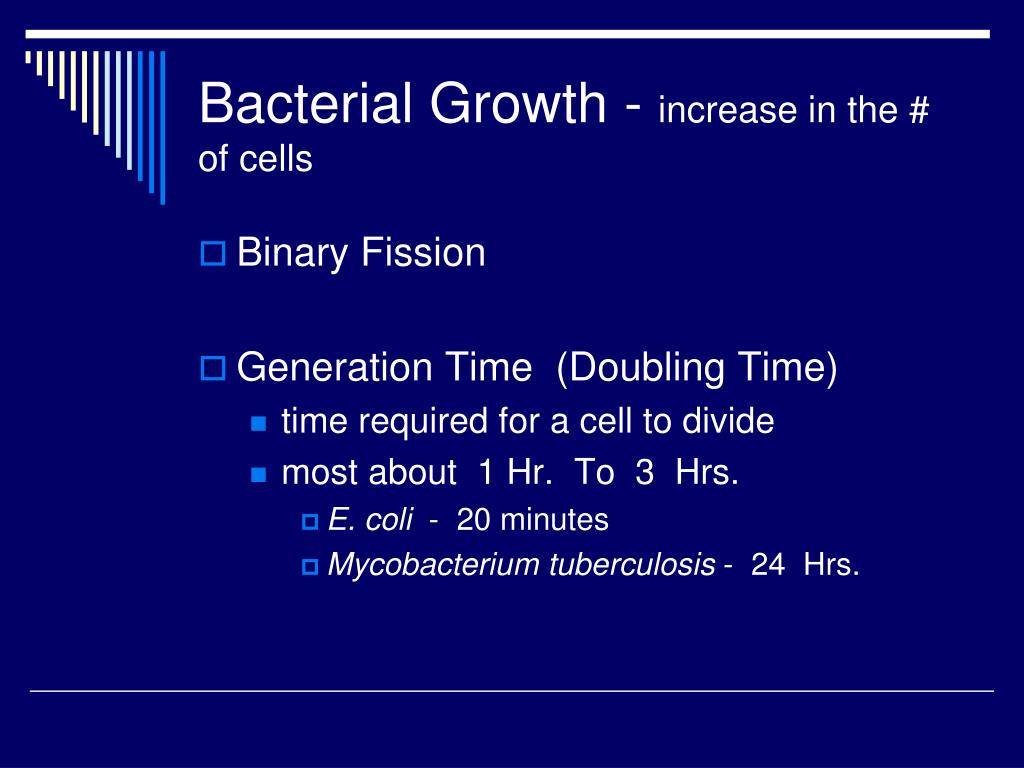 Bacterial Growth - increase in the # of cells

Binary Fission

Generation Time (Doubling Time)

time required for a cell to divide

most about 1 Hr. To 3 Hrs.

E. coli - 20 minutes

Mycobacterium tuberculosis - 24 Hrs.